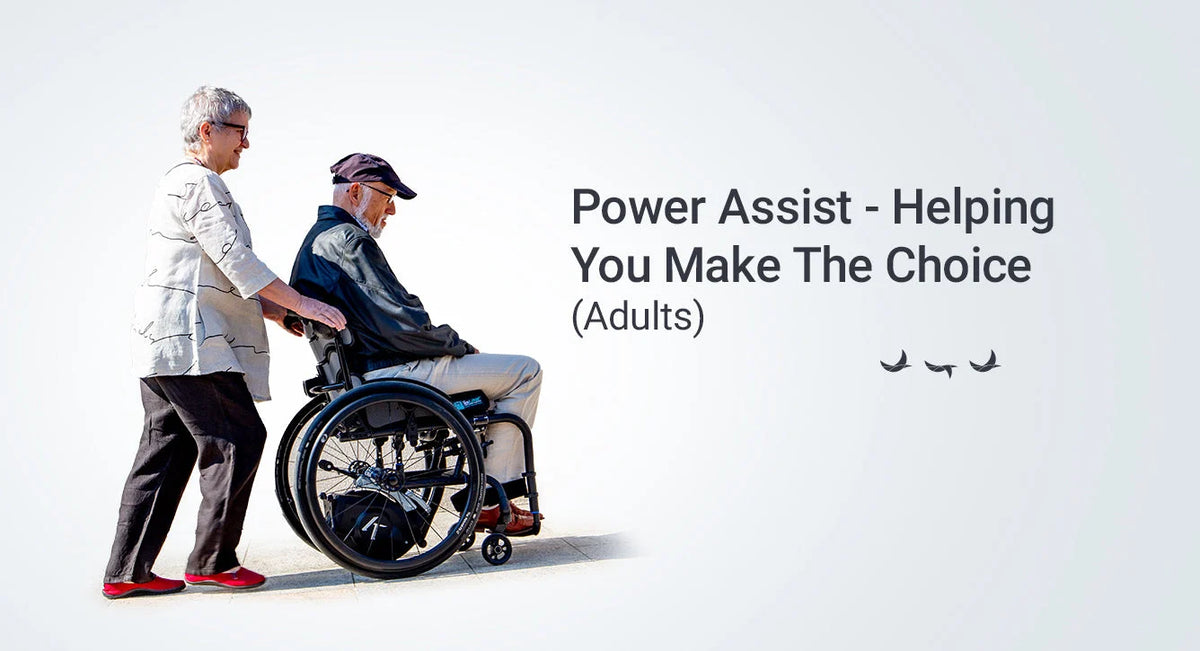 Power Assist - Helping You Make The Choice
(Adults)